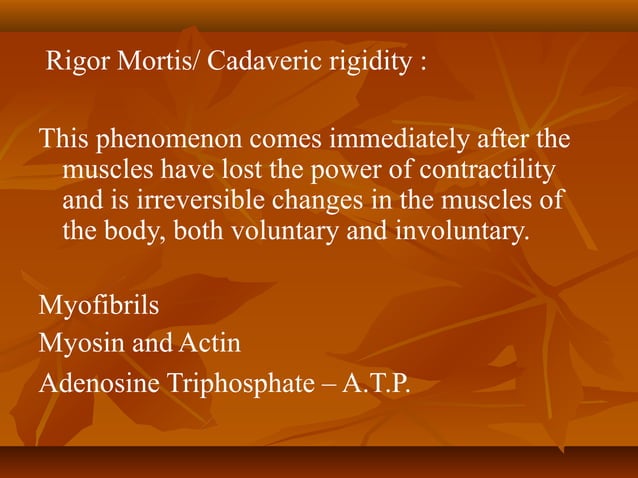 Rigor Mortis/ Cadaveric rigidity :

This phenomenon comes immediately after the muscles have lost the power of contractility and is irreversible changes in the muscles of the body, both voluntary and involuntary.

Myofibrils
Myosin and Actin
Adenosine Triphosphate – A.T.P.